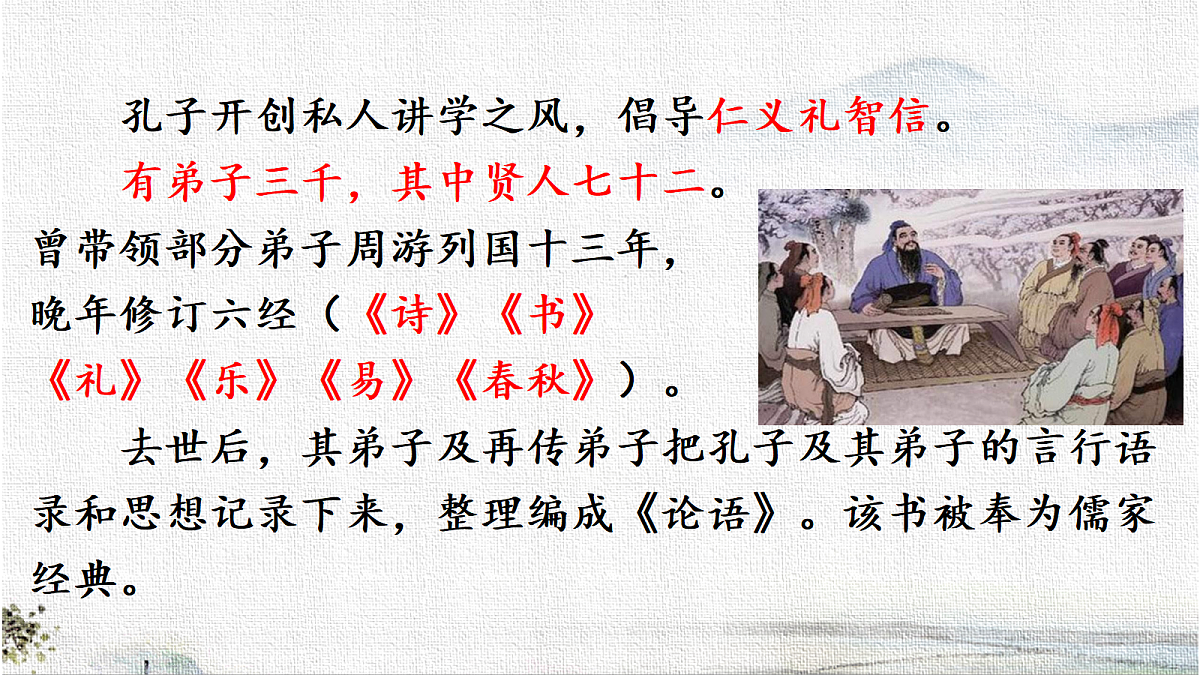 孔子开创私人讲学之风，倡导仁义礼智信。

有弟子三千，其中贤人七十二。曾带领部分弟子周游列国十三年，晚年修订六经（《诗》《书》《礼》《乐》《易》《春秋》）。

去世后，其弟子及再传弟子把孔子及其弟子的言行语录和思想记录下来，整理编成《论语》。该书被奉为儒家经典。